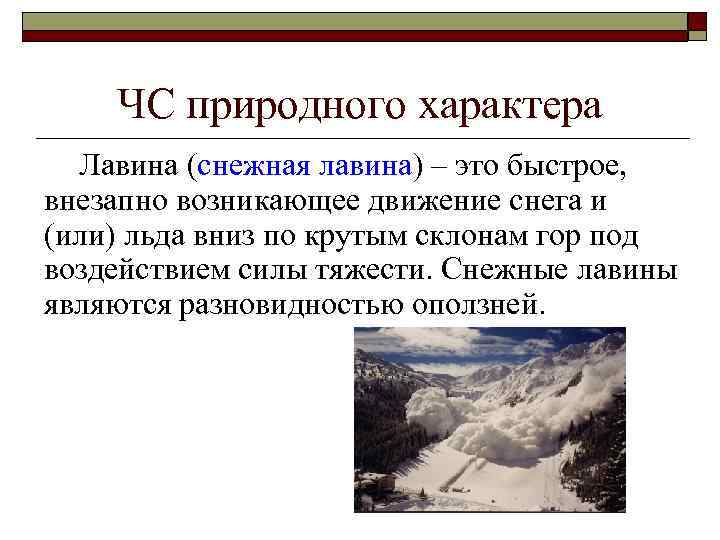 ЧС природного характера

Лавина (снежная лавина) – это быстрое, внезапно возникающее движение снега и (или) льда вниз по крутым склонам гор под воздействием силы тяжести. Снежные лавины являются разновидностью оползней.